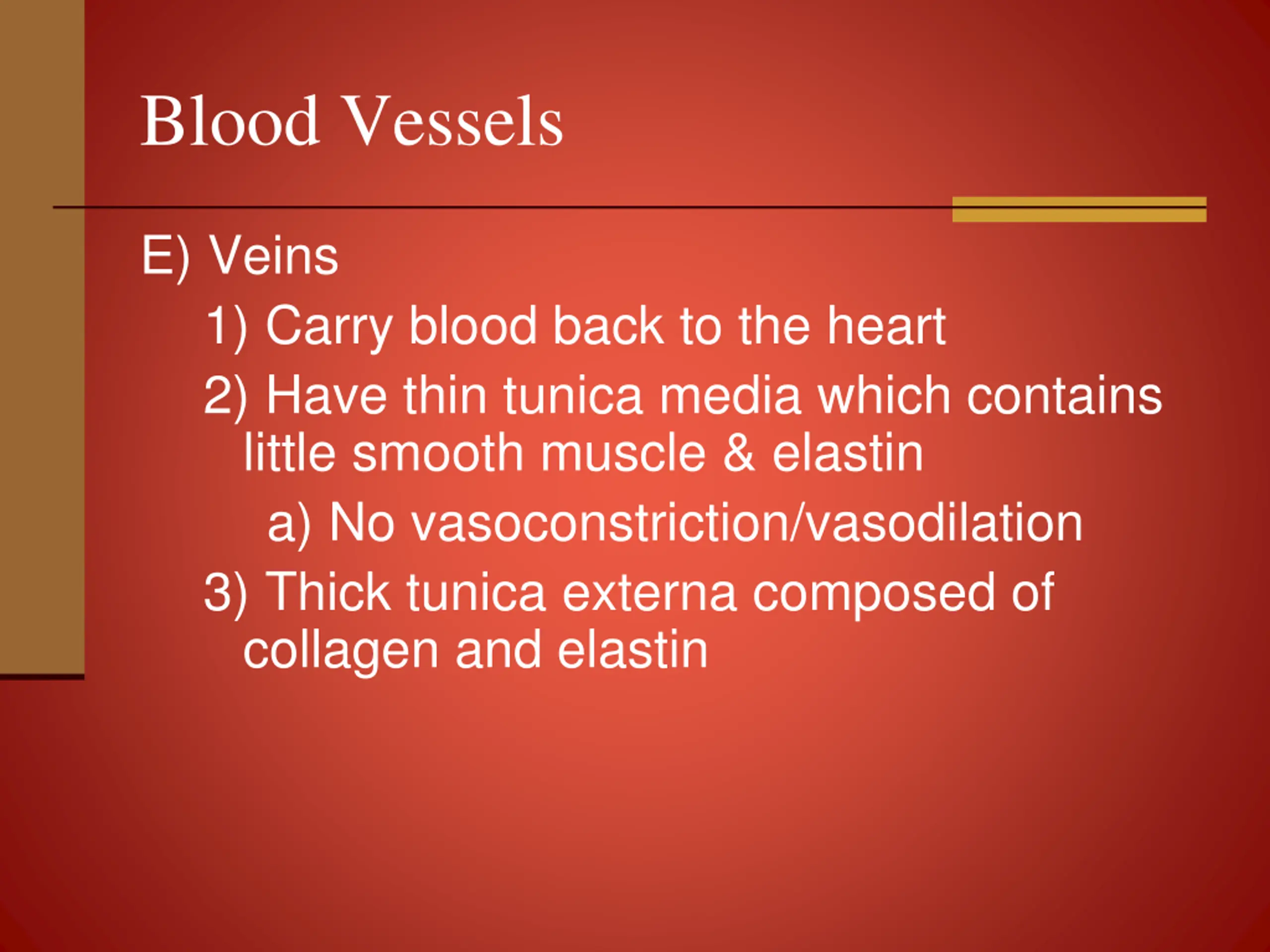 Blood Vessels

E) Veins

1) Carry blood back to the heart

2) Have thin tunica media which contains little smooth muscle & elastin

a) No vasoconstriction/vasodilation

3) Thick tunica externa composed of collagen and elastin